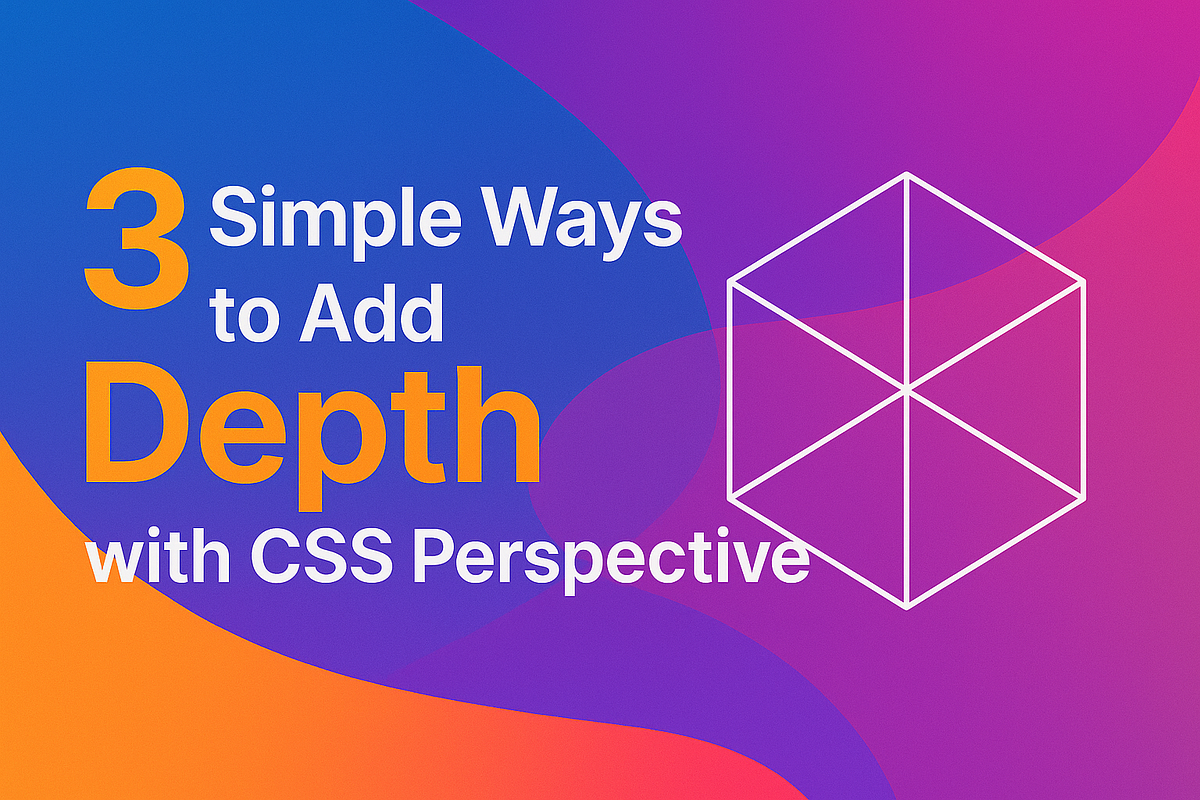 3 Simple Ways to Add Depth with CSS Perspective